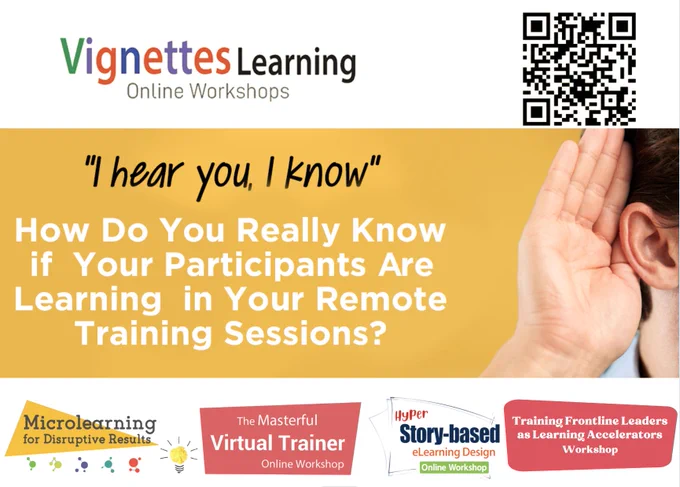 Vignettes Learning
Online Workshops

"I hear you, I know"

How Do You Really Know if Your Participants Are Learning in Your Remote Training Sessions?

Microlearning for Disruptive Results

The Masterful Virtual Trainer Online Workshop

Hyper Story-based eLearning Design Online Workshop

Training Frontline Leaders as Learning Accelerators Workshop